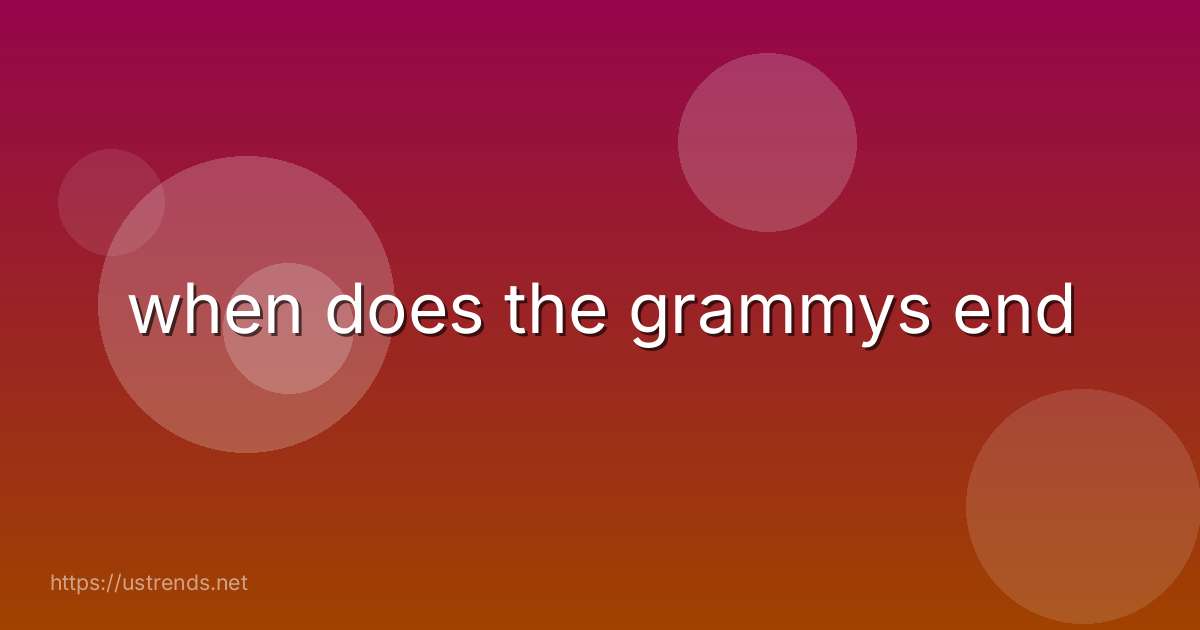 when does the grammys end

https://ustrends.net